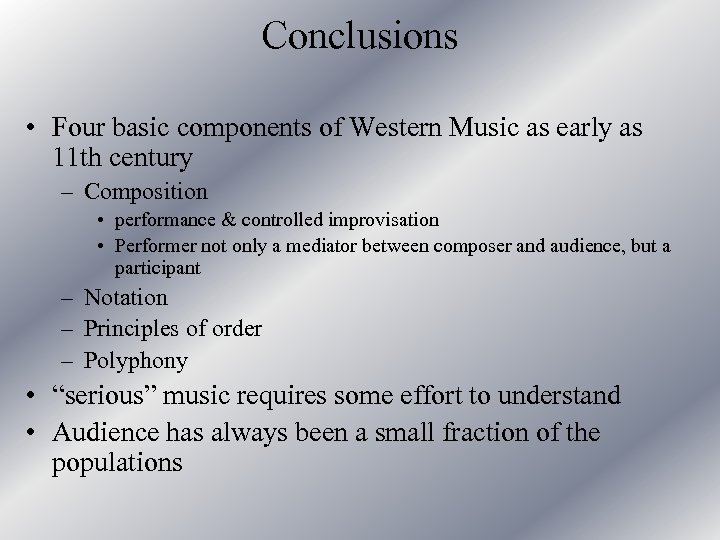 Conclusions

• Four basic components of Western Music as early as 11th century
 – Composition
  • performance & controlled improvisation
  • Performer not only a mediator between composer and audience, but a participant
 – Notation
 – Principles of order
 – Polyphony
• “serious” music requires some effort to understand
• Audience has always been a small fraction of the populations